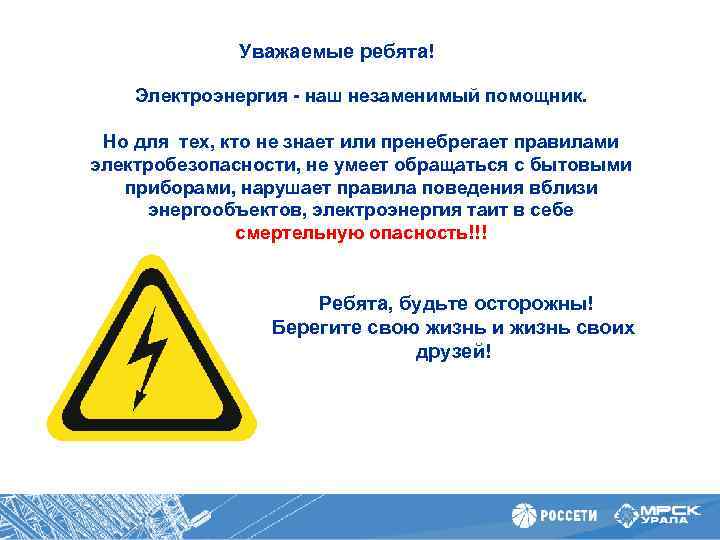 Уважаемые ребята!

Электроэнергия - наш незаменимый помощник.

Но для тех, кто не знает или пренебрегает правилами электробезопасности, не умеет обращаться с бытовыми приборами, нарушает правила поведения вблизи энергообъектов, электроэнергия таит в себе смертельную опасность!!!

Ребята, будьте осторожны! Берегите свою жизнь и жизнь своих друзей!

РОССЕТИ МРСК УРАЛА